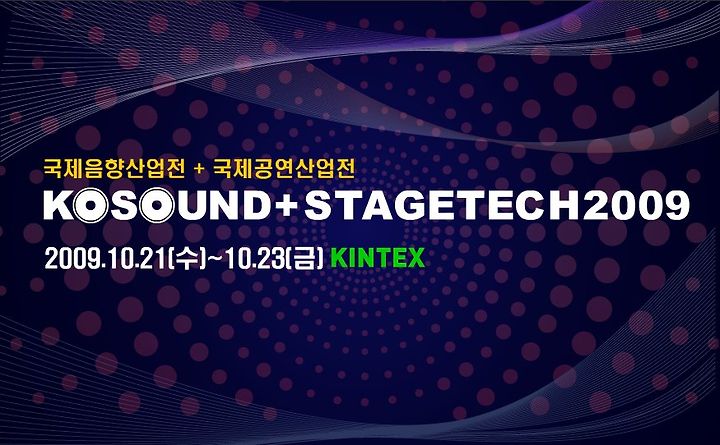 국제음향산업전 + 국제공연산업전

KOSOUND+STAGETECH2009

2009.10.21(수)~10.23(금) KINTEX